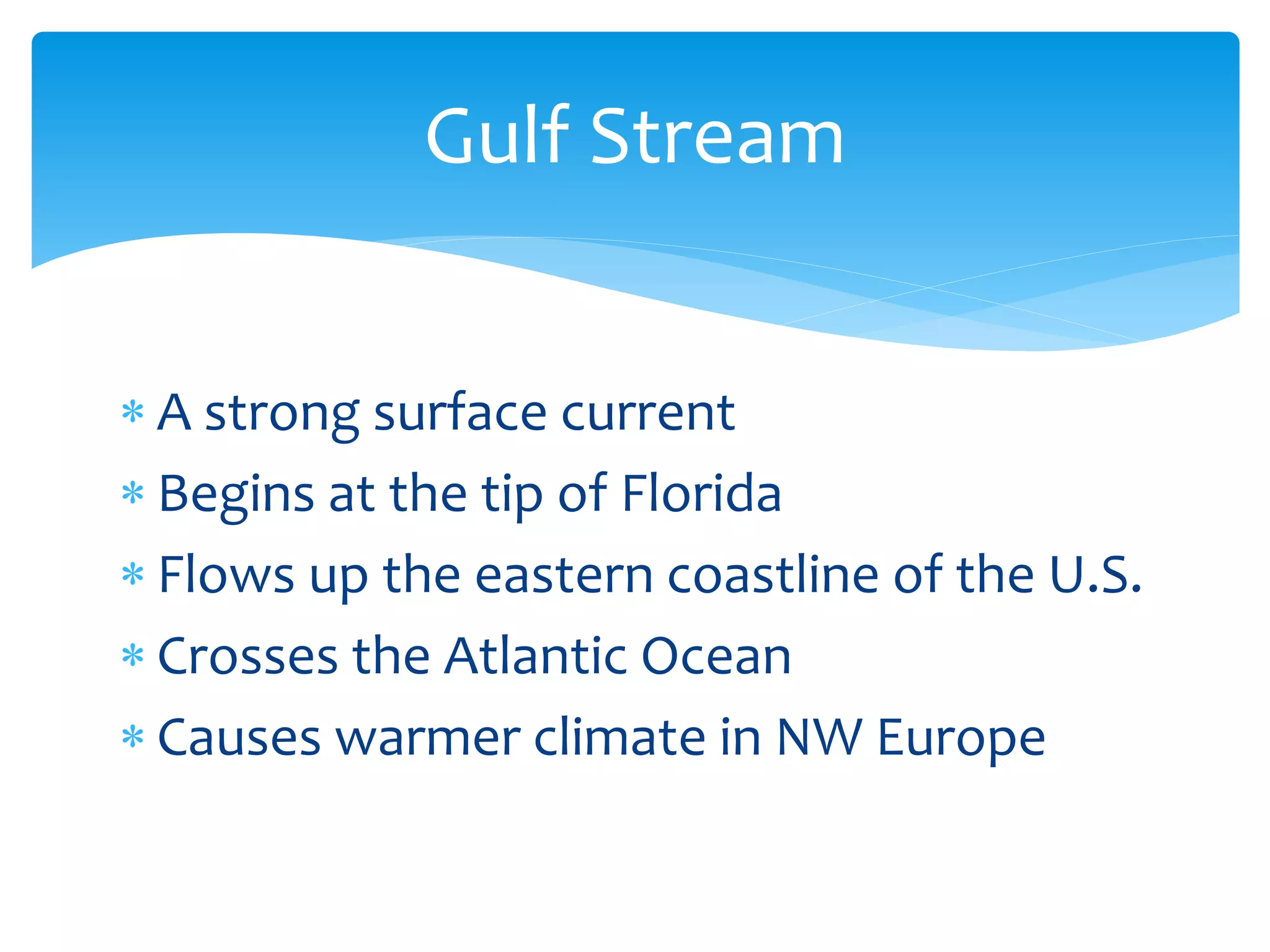 Gulf Stream

* A strong surface current
* Begins at the tip of Florida
* Flows up the eastern coastline of the U.S.
* Crosses the Atlantic Ocean
* Causes warmer climate in NW Europe